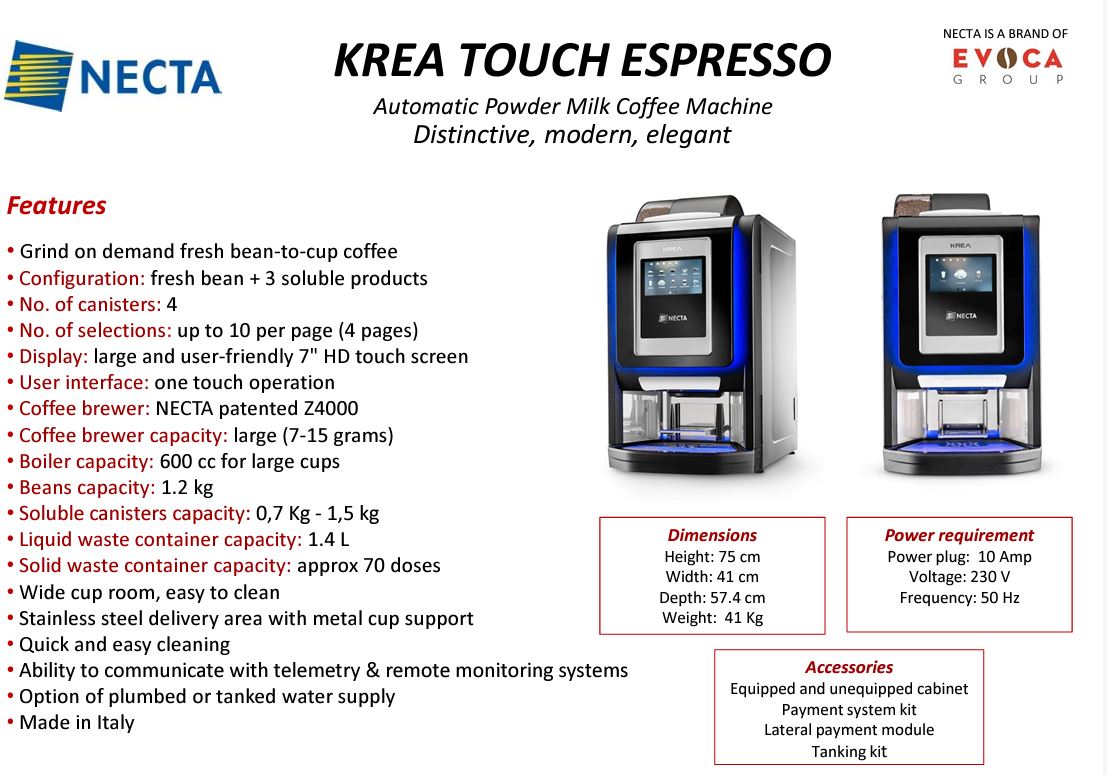 NECTA

KREA TOUCH ESPRESSO

Automatic Powder Milk Coffee Machine
Distinctive, modern, elegant

NECTA IS A BRAND OF
EVOCA
GROUP

Features

• Grind on demand fresh bean-to-cup coffee
• Configuration: fresh bean + 3 soluble products
• No. of canisters: 4
• No. of selections: up to 10 per page (4 pages)
• Display: large and user-friendly 7" HD touch screen
• User interface: one touch operation
• Coffee brewer: NECTA patented Z4000
• Coffee brewer capacity: large (7-15 grams)
• Boiler capacity: 600 cc for large cups
• Beans capacity: 1.2 kg
• Soluble canisters capacity: 0,7 Kg - 1,5 kg
• Liquid waste container capacity: 1.4 L
• Solid waste container capacity: approx 70 doses
• Wide cup room, easy to clean
• Stainless steel delivery area with metal cup support
• Quick and easy cleaning
• Ability to communicate with telemetry & remote monitoring systems
• Option of plumbed or tanked water supply
• Made in Italy

KREA
NECTA

KREA
NECTA

Dimensions
Height: 75 cm
Width: 41 cm
Depth: 57.4 cm
Weight: 41 Kg

Power requirement
Power plug: 10 Amp
Voltage: 230 V
Frequency: 50 Hz

Accessories
Equipped and unequipped cabinet
Payment system kit
Lateral payment module
Tanking kit